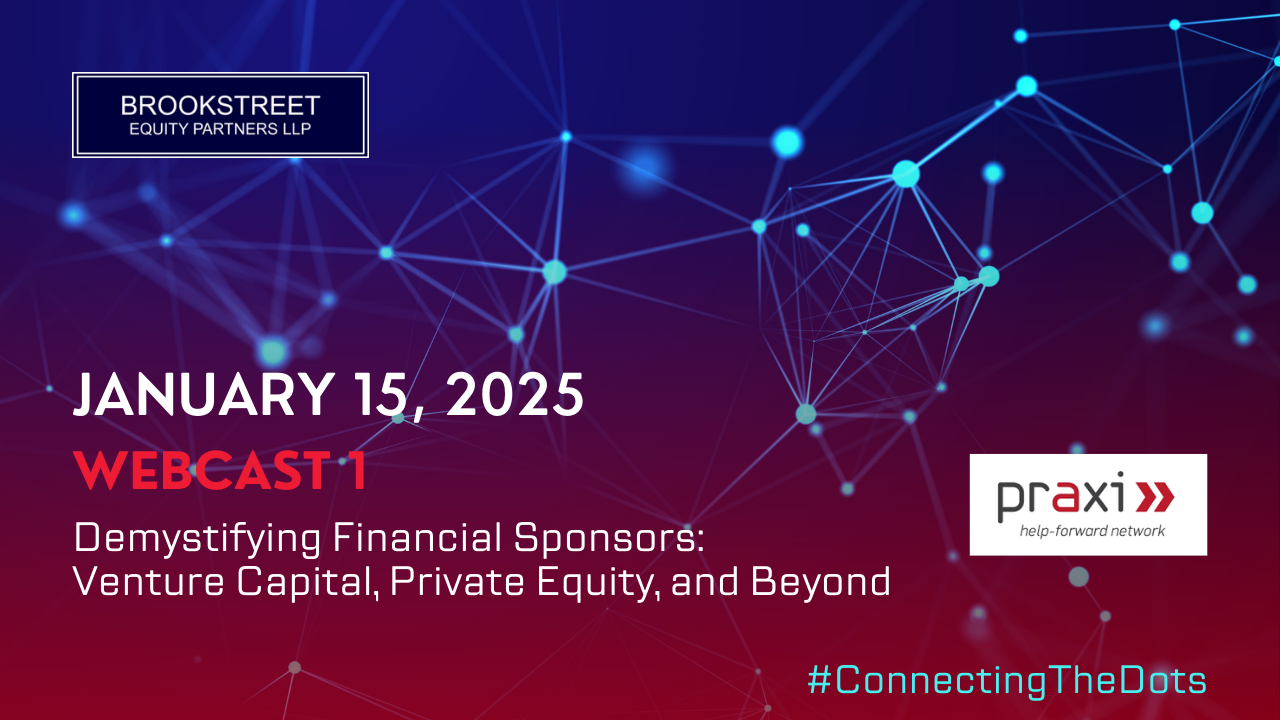 BROOKSTREET
EQUITY PARTNERS LLP

JANUARY 15, 2025

WEBCAST 1

Demystifying Financial Sponsors: Venture Capital, Private Equity, and Beyond

praxi
help-forward network

#ConnectingTheDots